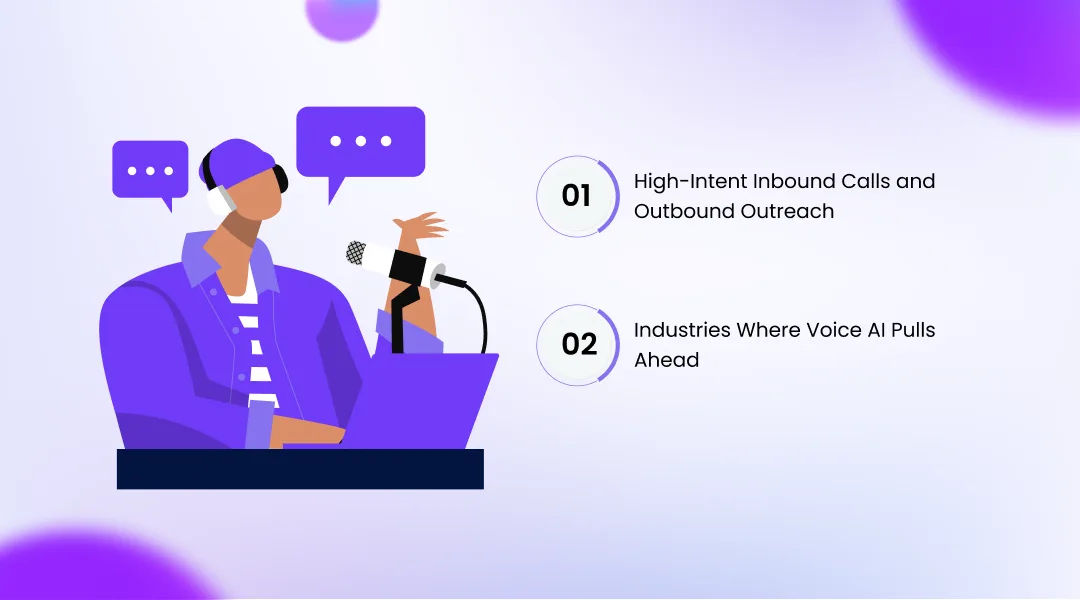 01 High-Intent Inbound Calls and Outbound Outreach

02 Industries Where Voice AI Pulls Ahead